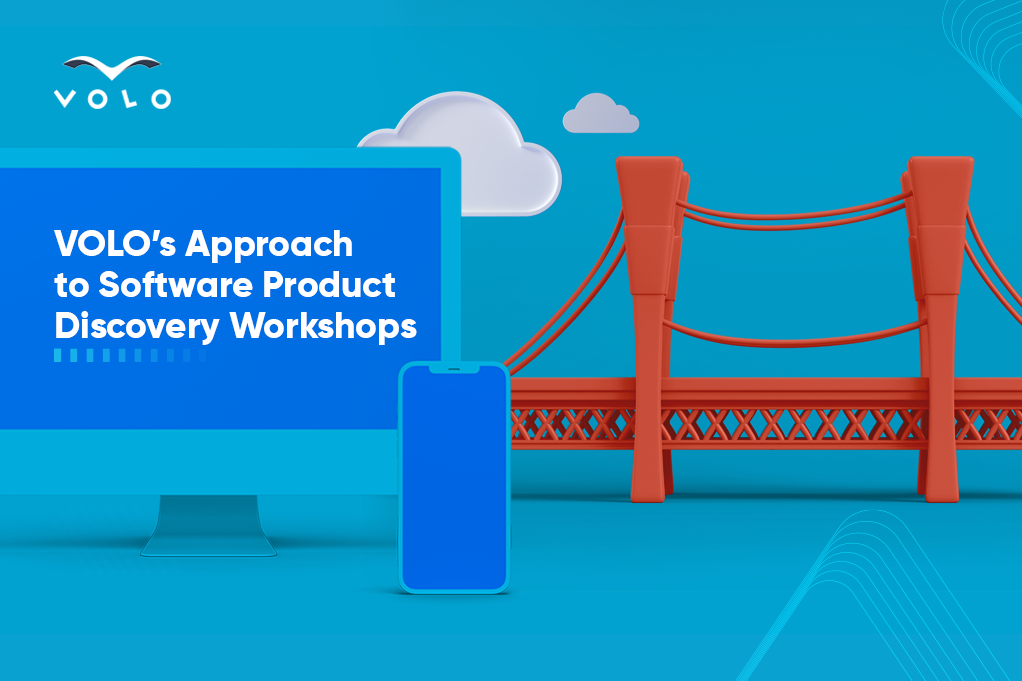 VOLO

VOLO's Approach to Software Product Discovery Workshops